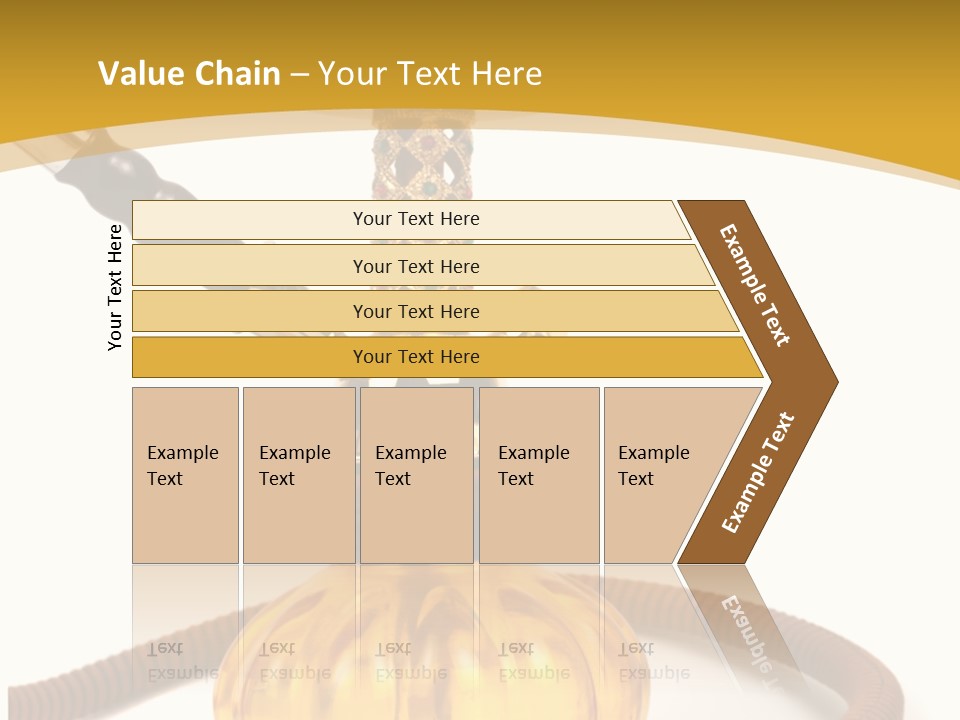 Value Chain – Your Text Here

Your Text Here

Your Text Here

Your Text Here

Your Text Here

Your Text Here

Example Text

Example Text

Example Text

Example Text

Example Text

Example Text

Example Text